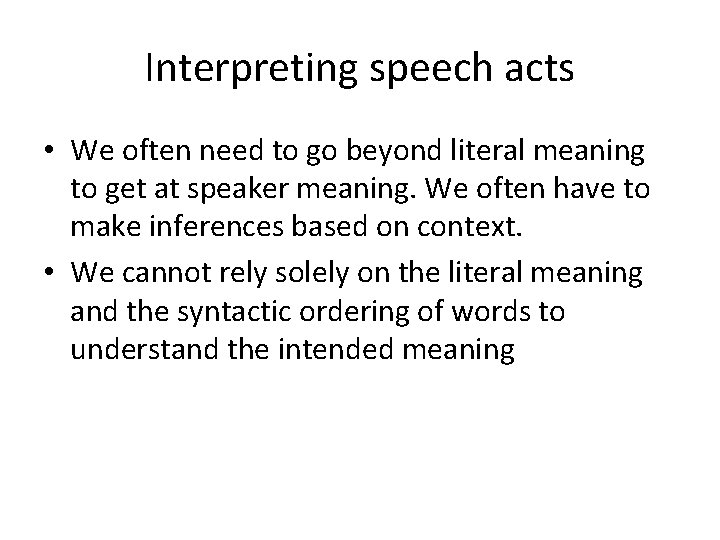 Interpreting speech acts

• We often need to go beyond literal meaning to get at speaker meaning. We often have to make inferences based on context.
• We cannot rely solely on the literal meaning and the syntactic ordering of words to understand the intended meaning